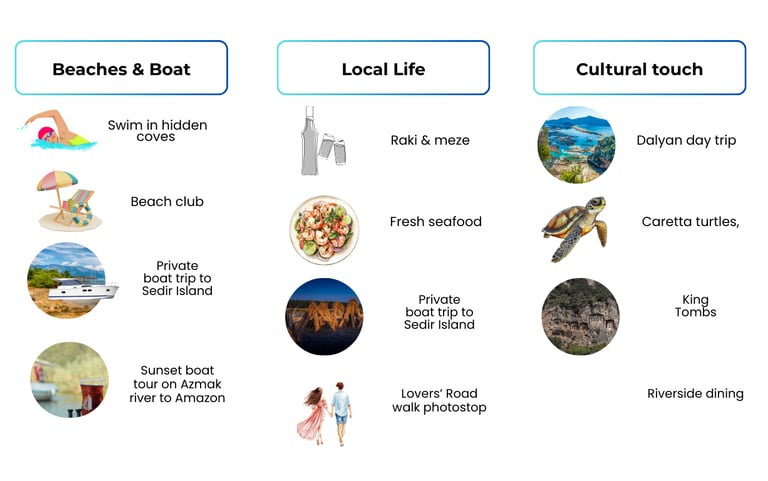 Beaches & Boat

Swim in hidden coves

Beach club

Private boat trip to Sedir Island

Sunset boat tour on Azmak river to Amazon

Local Life

Raki & meze

Fresh seafood

Private boat trip to Sedir Island

Lovers' Road walk photostop

Cultural touch

Dalyan day trip

Caretta turtles,

King Tombs

Riverside dining